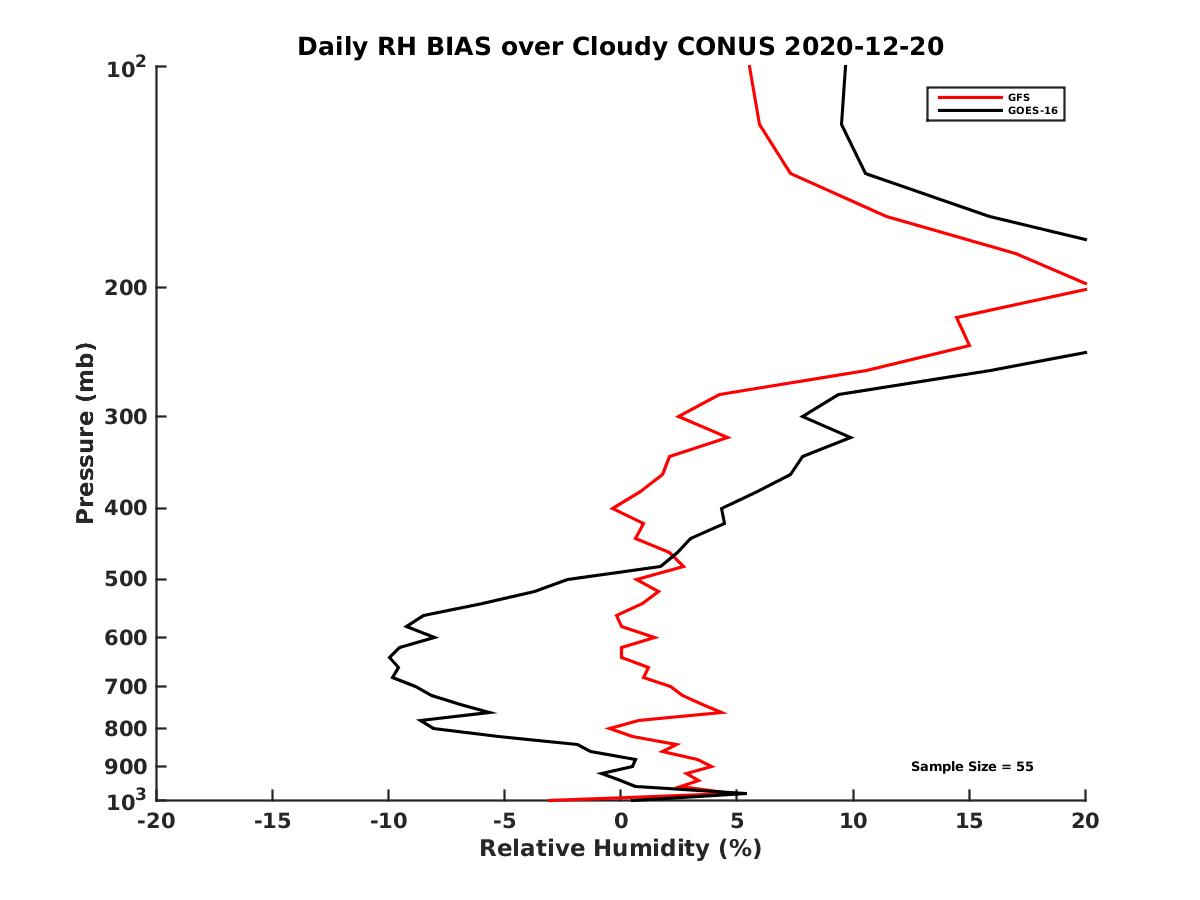 Daily RH BIAS over Cloudy CONUS 2020-12-20

GFS
GOES-16

Pressure (mb)

$10^2$
200
300
400
500
600
700
800
900
$10^3$

Sample Size = 55

-20
-15
-10
-5
0
5
10
15
20

Relative Humidity (%)